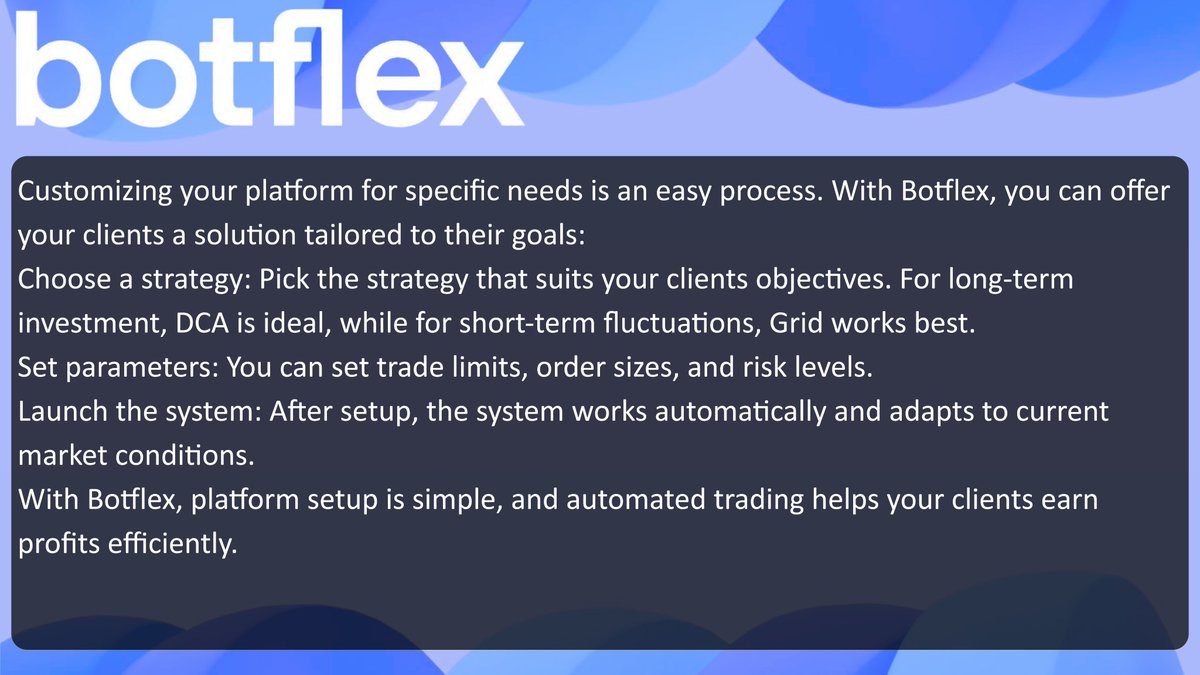 botflex

Customizing your platform for specific needs is an easy process. With Botflex, you can offer your clients a solution tailored to their goals:
Choose a strategy: Pick the strategy that suits your clients objectives. For long-term investment, DCA is ideal, while for short-term fluctuations, Grid works best.
Set parameters: You can set trade limits, order sizes, and risk levels.
Launch the system: After setup, the system works automatically and adapts to current market conditions.
With Botflex, platform setup is simple, and automated trading helps your clients earn profits efficiently.